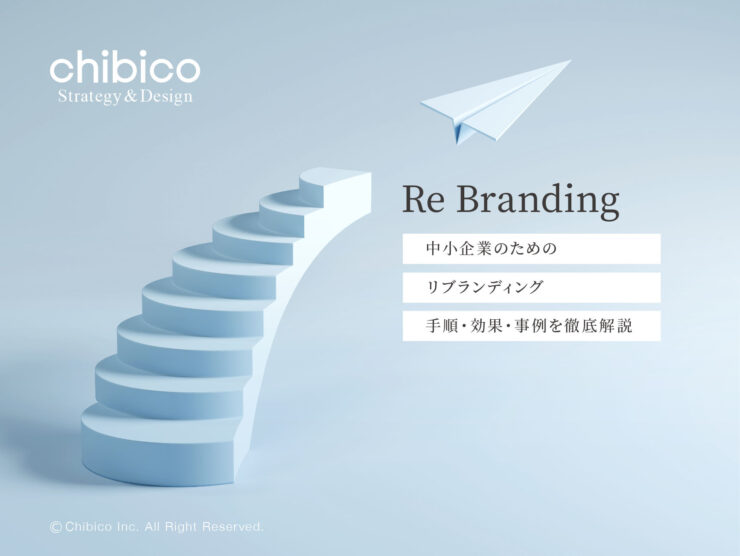 chibico
Strategy & Design

Re Branding

中小企業のための

リブランディング

手順・効果・事例を徹底解説

© Chibico Inc. All Right Reserved.